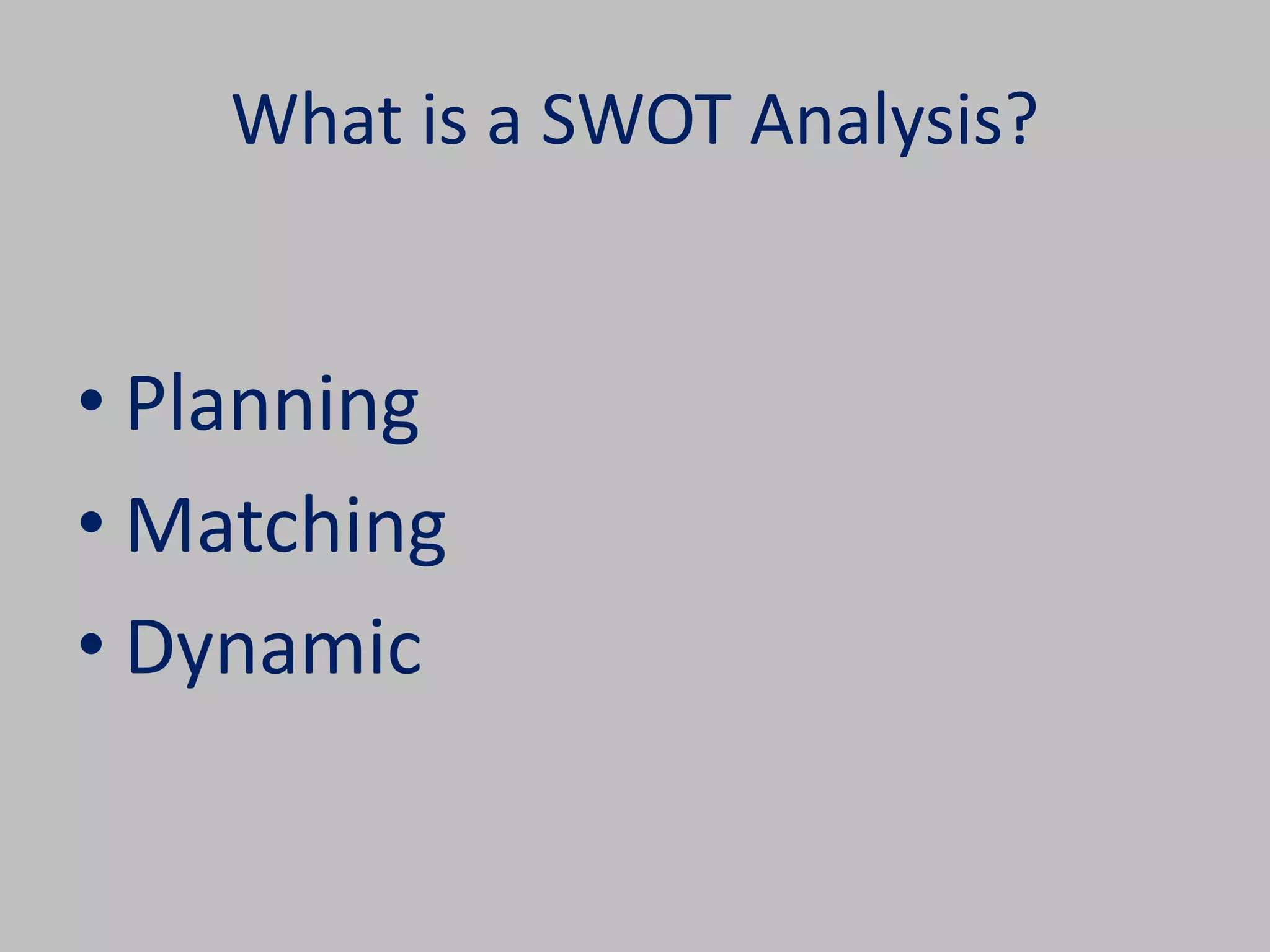 What is a SWOT Analysis?

• Planning
• Matching
• Dynamic